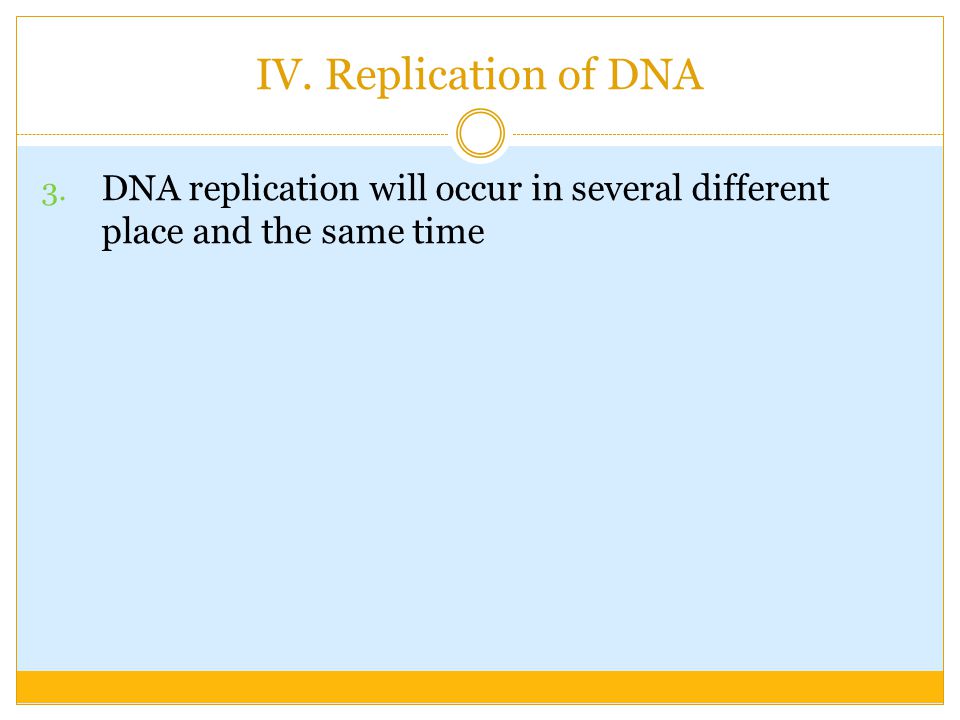 IV. Replication of DNA

3. DNA replication will occur in several different place and the same time